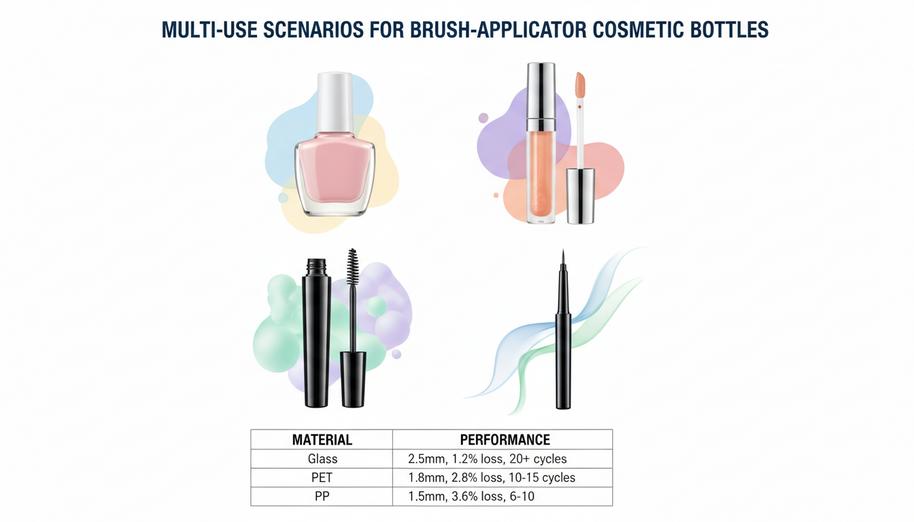 MULTI-USE SCENARIOS FOR BRUSH-APPLICATOR COSMETIC BOTTLES

| MATERIAL | PERFORMANCE |
|---|---|
| Glass | 2.5mm, 1.2% loss, 20+ cycles |
| PET | 1.8mm, 2.8% loss, 10-15 cycles |
| PP | 1.5mm, 3.6% loss, 6-10 |